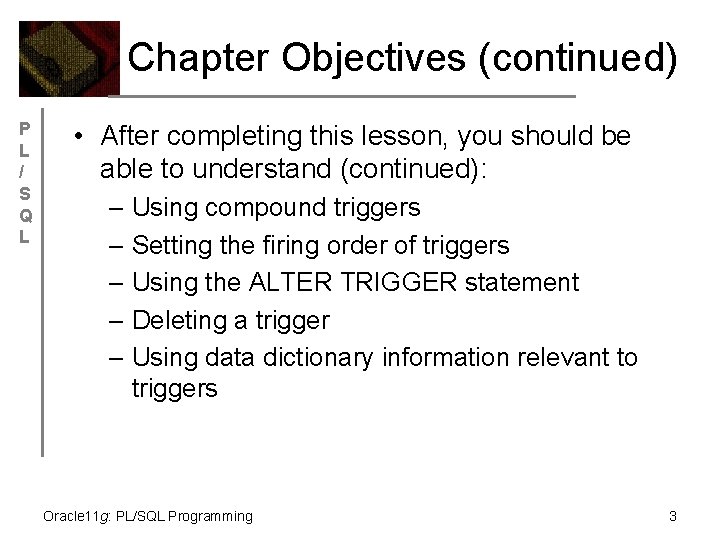 Chapter Objectives (continued)

P
L
/
S
Q
L

• After completing this lesson, you should be able to understand (continued):
– Using compound triggers
– Setting the firing order of triggers
– Using the ALTER TRIGGER statement
– Deleting a trigger
– Using data dictionary information relevant to triggers

Oracle11g: PL/SQL Programming

3